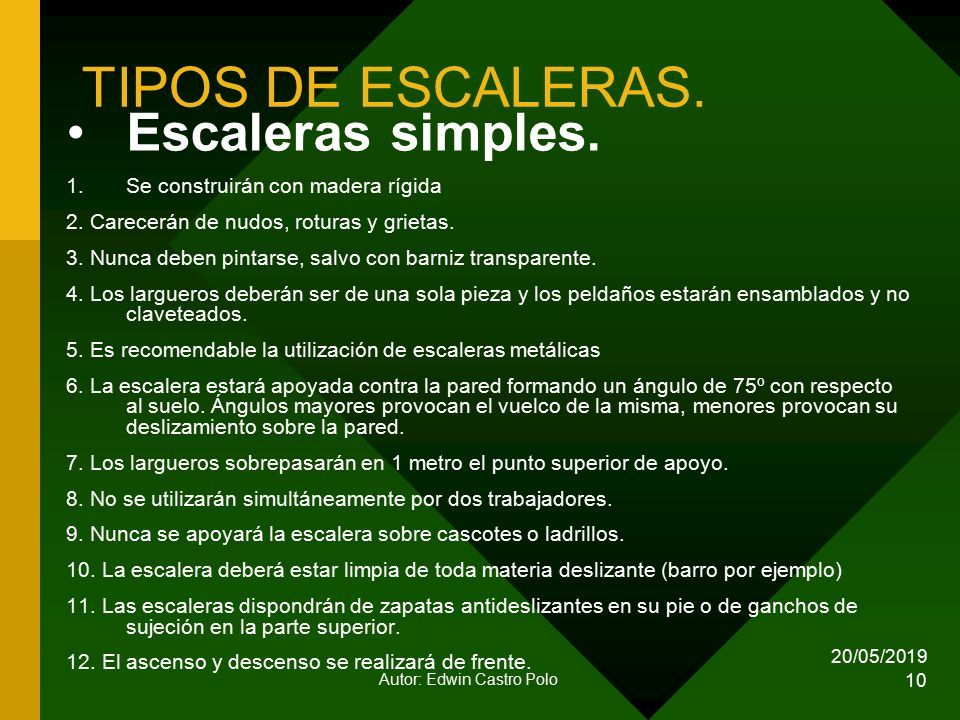 TIPOS DE ESCALERAS.

• Escaleras simples.

1. Se construirán con madera rígida

2. Carecerán de nudos, roturas y grietas.

3. Nunca deben pintarse, salvo con barniz transparente.

4. Los largueros deberán ser de una sola pieza y los peldaños estarán ensamblados y no claveteados.

5. Es recomendable la utilización de escaleras metálicas

6. La escalera estará apoyada contra la pared formando un ángulo de 75º con respecto al suelo. Ángulos mayores provocan el vuelco de la misma, menores provocan su deslizamiento sobre la pared.

7. Los largueros sobrepasarán en 1 metro el punto superior de apoyo.

8. No se utilizarán simultáneamente por dos trabajadores.

9. Nunca se apoyará la escalera sobre cascotes o ladrillos.

10. La escalera deberá estar limpia de toda materia deslizante (barro por ejemplo)

11. Las escaleras dispondrán de zapatas antideslizantes en su pie o de ganchos de sujeción en la parte superior.

12. El ascenso y descenso se realizará de frente.

Autor: Edwin Castro Polo

20/05/2019

10